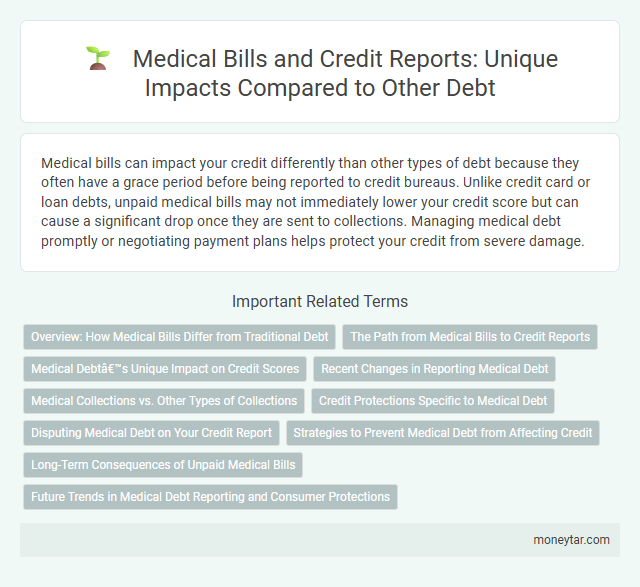 Medical Bills and Credit Reports: Unique Impacts Compared to Other Debt

Medical bills can impact your credit differently than other types of debt because they often have a grace period before being reported to credit bureaus. Unlike credit card or loan debts, unpaid medical bills may not immediately lower your credit score but can cause a significant drop once they are sent to collections. Managing medical debt promptly or negotiating payment plans helps protect your credit from severe damage.

Important Related Terms

Overview: How Medical Bills Differ from Traditional Debt

The Path from Medical Bills to Credit Reports

Medical Debtâ€™s Unique Impact on Credit Scores

Recent Changes in Reporting Medical Debt

Medical Collections vs. Other Types of Collections

Credit Protections Specific to Medical Debt

Disputing Medical Debt on Your Credit Report

Strategies to Prevent Medical Debt from Affecting Credit

Long-Term Consequences of Unpaid Medical Bills

Future Trends in Medical Debt Reporting and Consumer Protections

moneytar.com